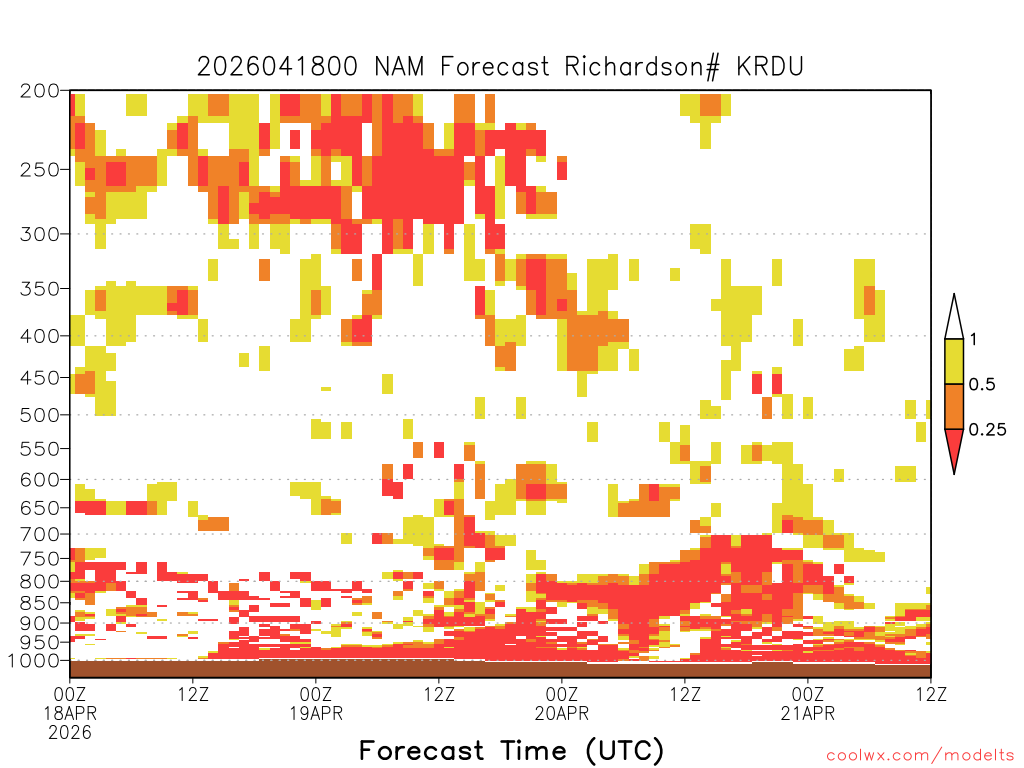 2026041800 NAM Forecast Richardson# KRDU

200
250
300
350
400
450
500
550
600
650
700
750
800
850
900
950
1000

1
0.5
0.25

00Z
18APR
2026
12Z
00Z
19APR
12Z
00Z
20APR
12Z
00Z
21APR
12Z

Forecast Time (UTC)

coolwx.com/modelts